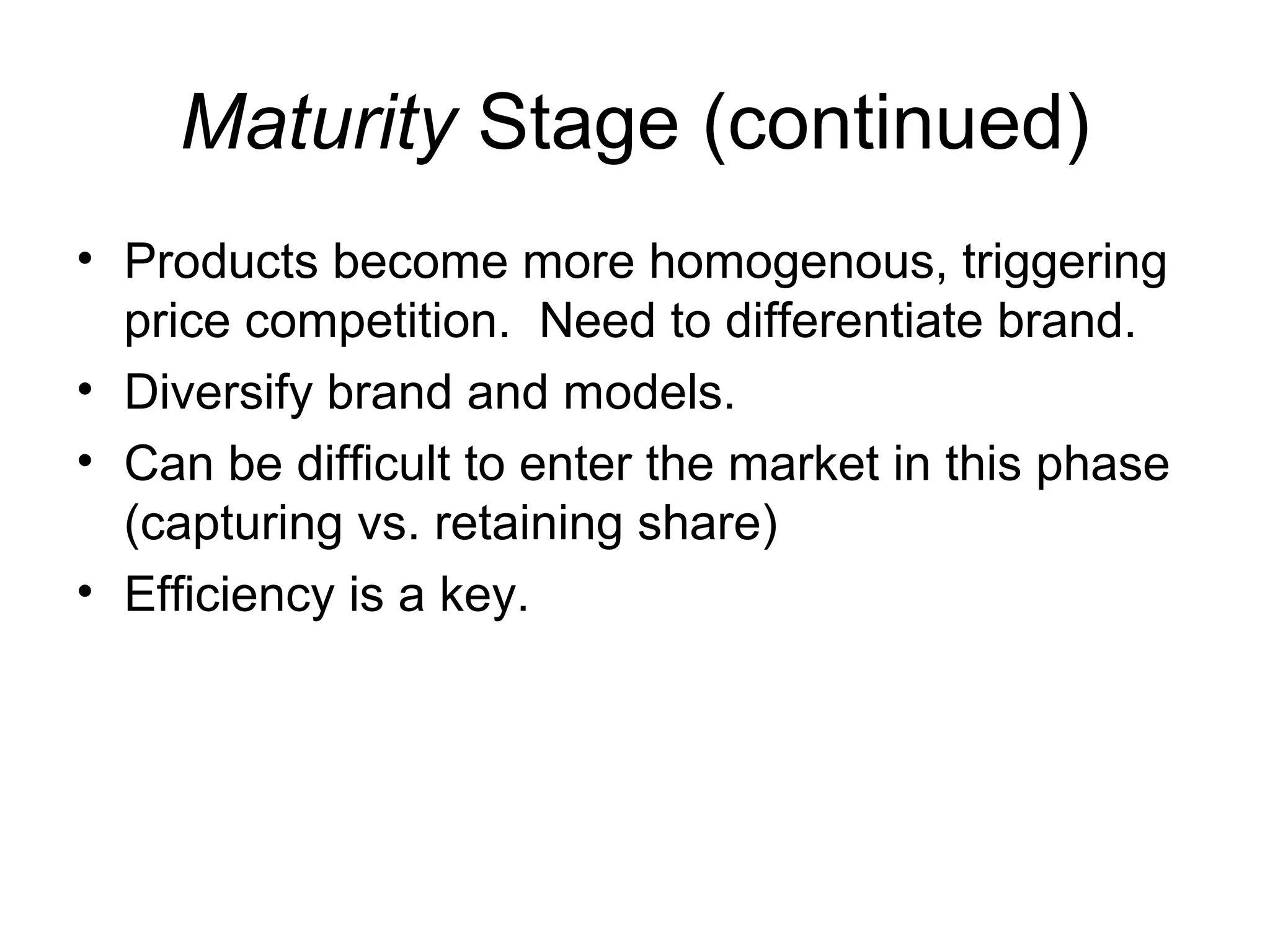 Maturity Stage (continued)

• Products become more homogenous, triggering price competition. Need to differentiate brand.
• Diversify brand and models.
• Can be difficult to enter the market in this phase (capturing vs. retaining share)
• Efficiency is a key.